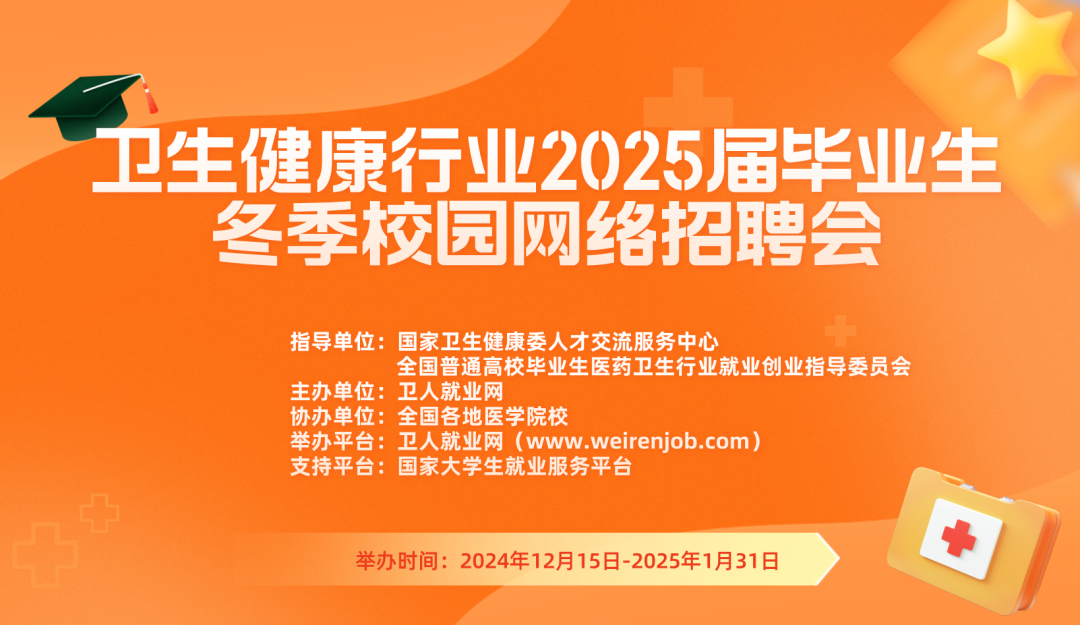 卫生健康行业2025届毕业生
冬季校园网络招聘会

指导单位：国家卫生健康委人才交流服务中心
全国普通高校毕业生医药卫生行业就业创业指导委员会
主办单位：卫人就业网
协办单位：全国各地医学院校
举办平台：卫人就业网（www.weirenjob.com）
支持平台：国家大学生就业服务平台

举办时间：2024年12月15日-2025年1月31日